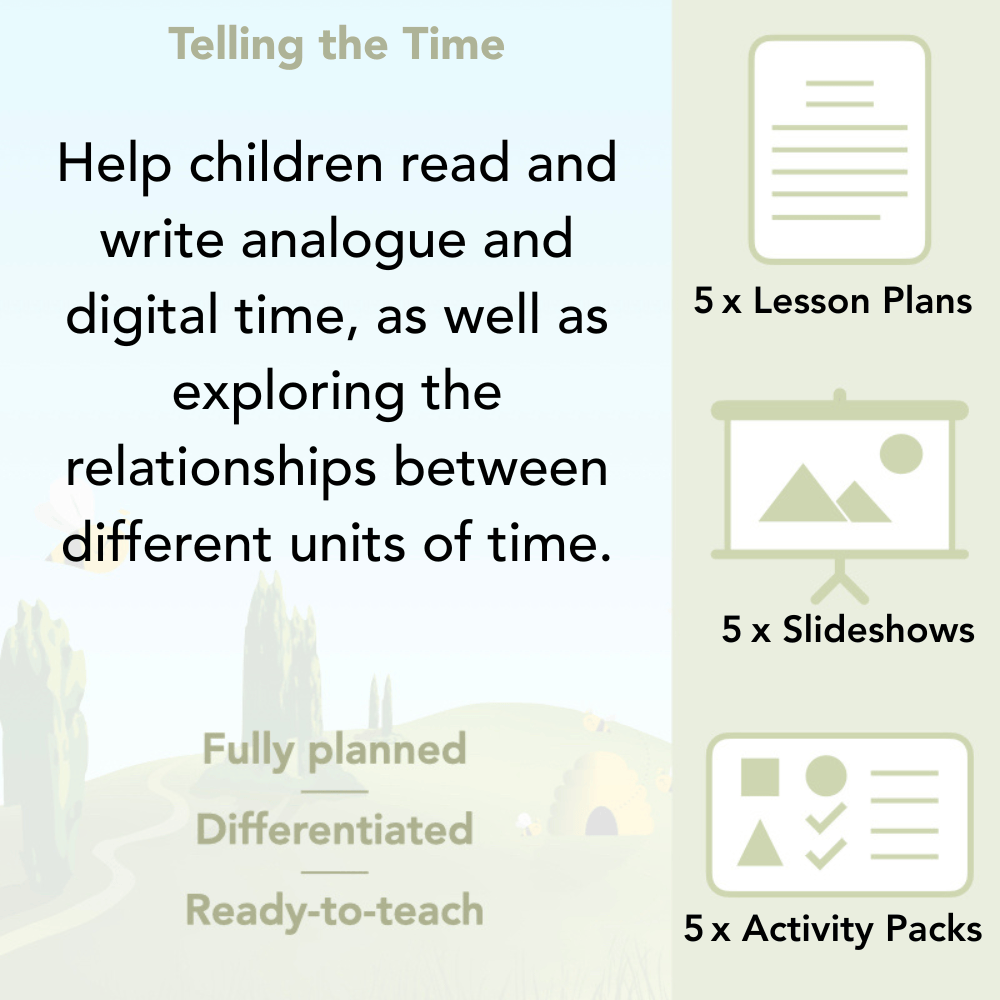 Telling the Time

Help children read and write analogue and digital time, as well as exploring the relationships between different units of time.

Fully planned

Differentiated

Ready-to-teach

5 x Lesson Plans

5 x Slideshows

5 x Activity Packs